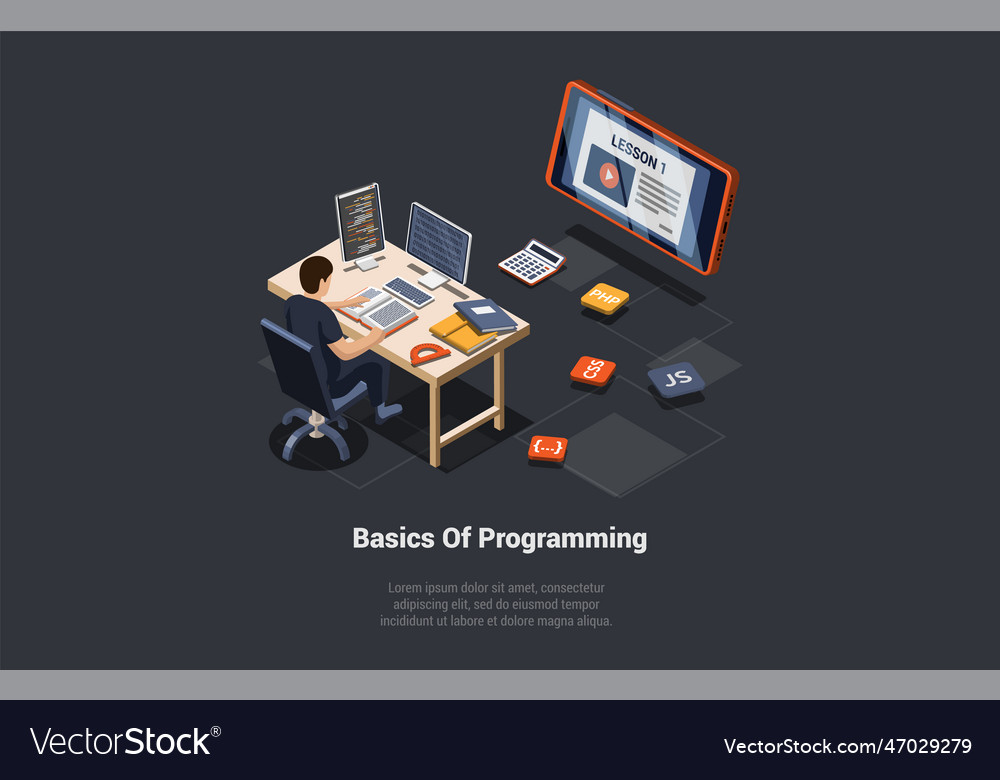 LESSON 1

PHP

CSS

JS

{...}

Basics Of Programming

Lorem ipsum dolor sit amet, consectetur adipiscing elit, sed do eiusmod tempor incididunt ut labore et dolore magna aliqua.

VectorStock®

VectorStock.com/47029279